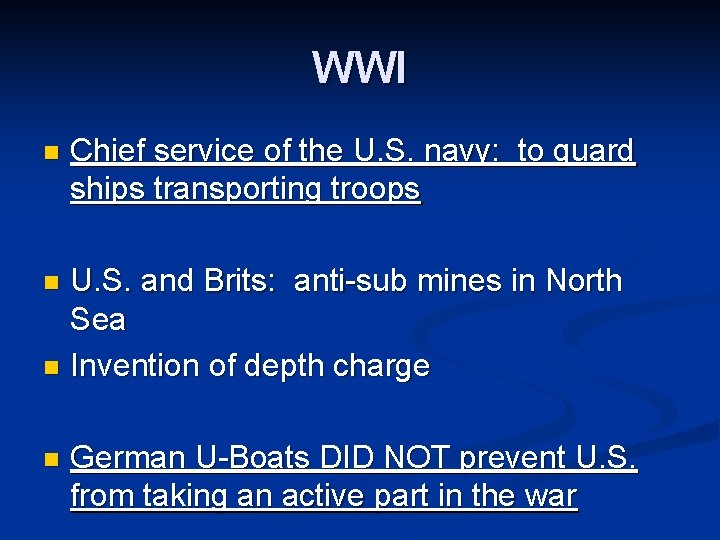 WWI

Chief service of the U.S. navy:  to guard ships transporting troops

U.S. and Brits:  anti-sub mines in North Sea

Invention of depth charge

German U-Boats DID NOT prevent U.S. from taking an active part in the war